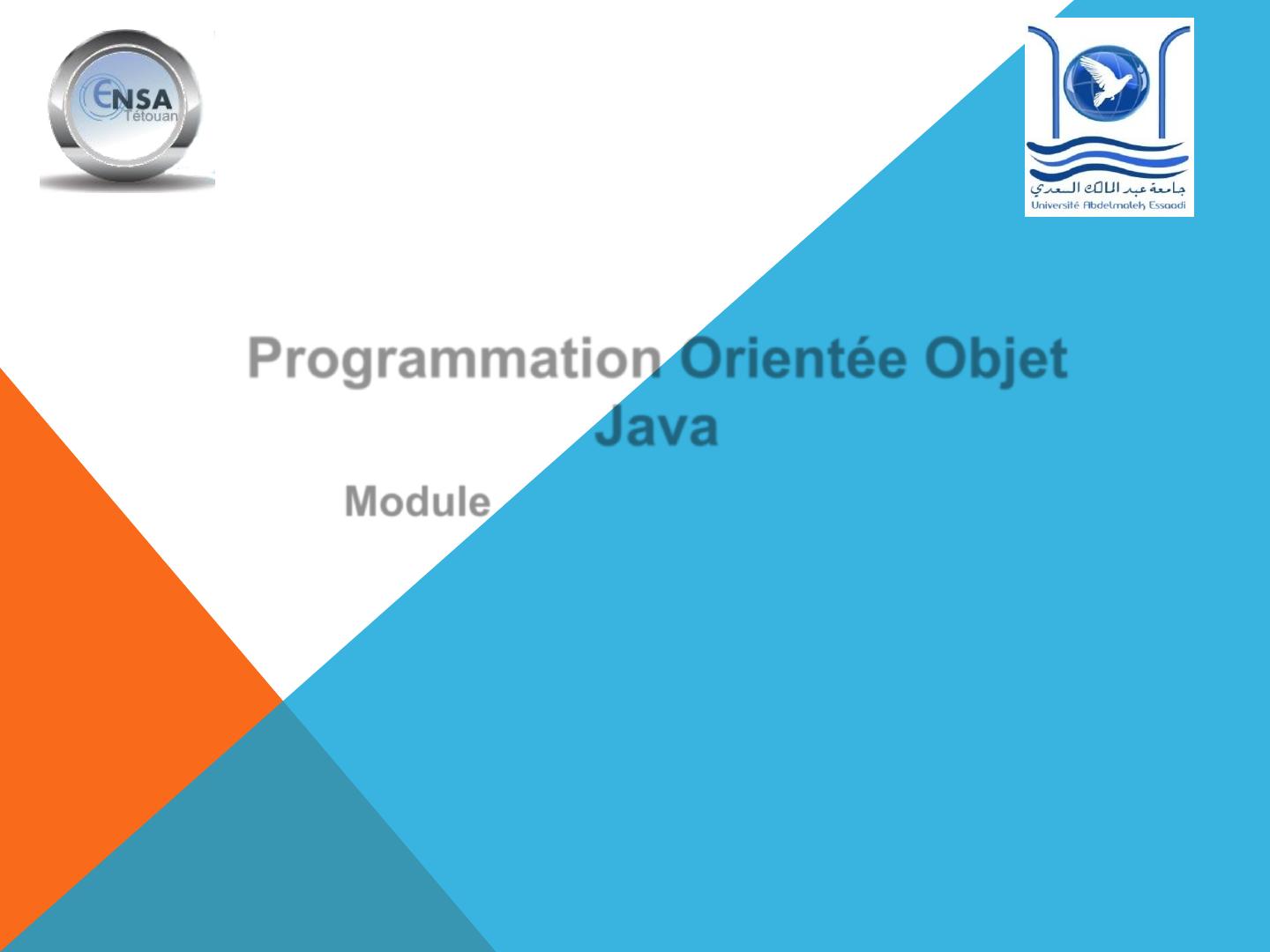 ENSA
Tétouan

جامعة عبد المالك السعدي
Université Abdelmalek Essaadi

Programmation Orientée Objet
Java

Module